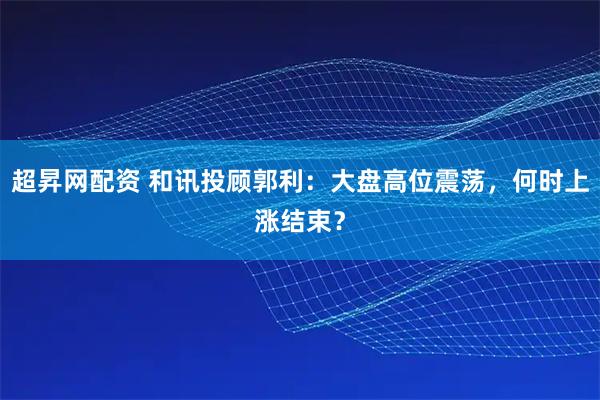 超昇网配资 和讯投顾郭利：大盘高位震荡，何时上涨结束？